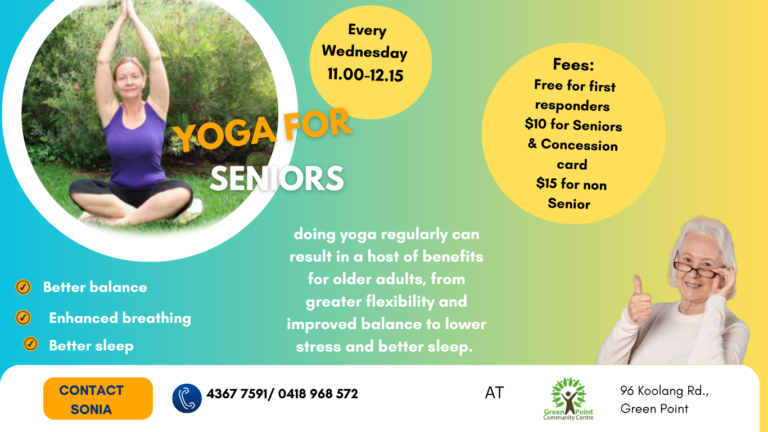 Every Wednesday 11.00-12.15

Fees:
Free for first responders
$10 for Seniors & Concession card
$15 for non Senior

YOGA FOR SENIORS

doing yoga regularly can result in a host of benefits for older adults, from greater flexibility and improved balance to lower stress and better sleep.

Better balance

Enhanced breathing

Better sleep

CONTACT SONIA

4367 7591/ 0418 968 572

AT

Green Point Community Centre

96 Koolang Rd., Green Point